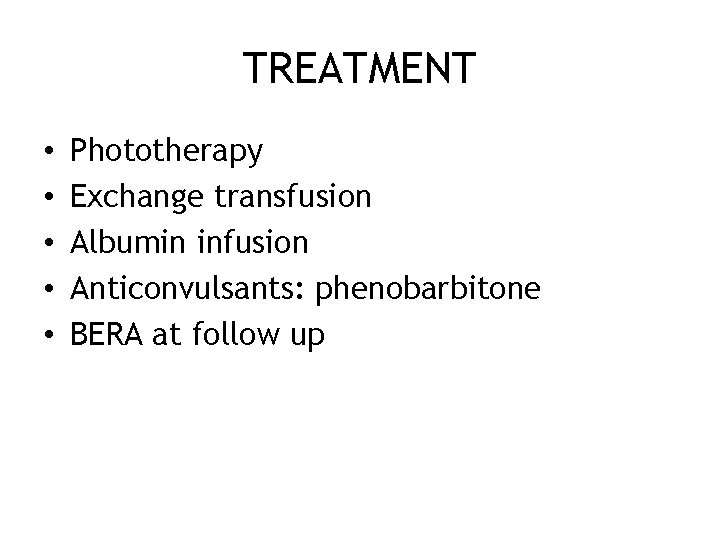 TREATMENT

• Phototherapy
• Exchange transfusion
• Albumin infusion
• Anticonvulsants: phenobarbitone
• BERA at follow up